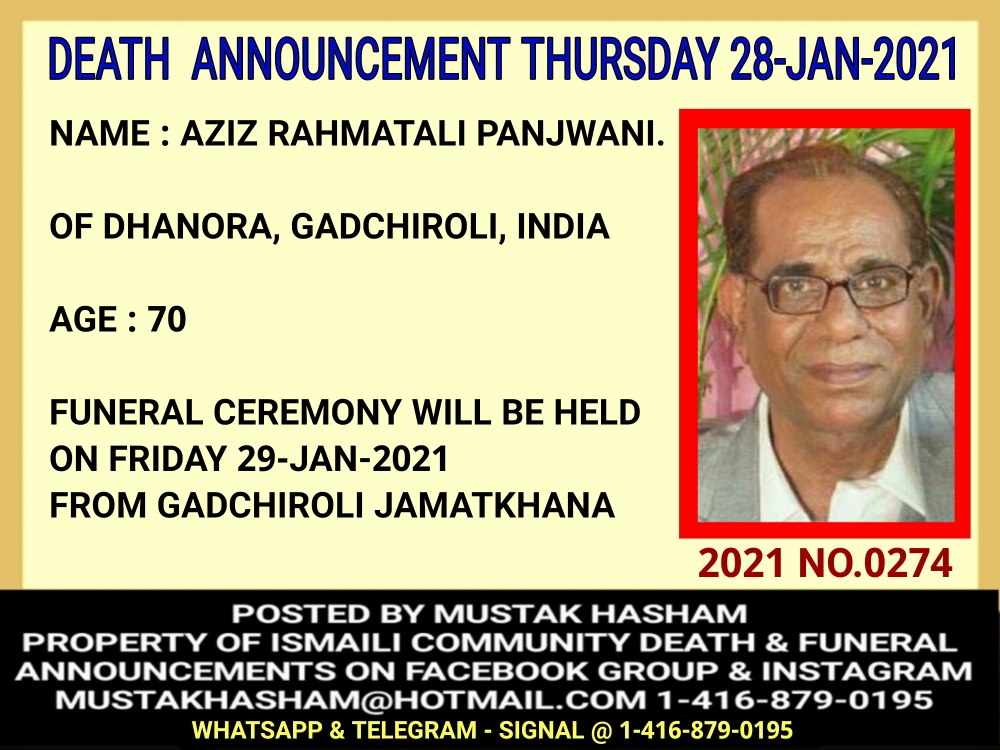 DEATH ANNOUNCEMENT THURSDAY 28-JAN-2021

NAME : AZIZ RAHMATALI PANJWANI.

OF DHANORA, GADCHIROLI, INDIA

AGE : 70

FUNERAL CEREMONY WILL BE HELD ON FRIDAY 29-JAN-2021 FROM GADCHIROLI JAMATKHANA

2021 NO.0274

POSTED BY MUSTAK HASHAM
PROPERTY OF ISMAILI COMMUNITY DEATH & FUNERAL ANNOUNCEMENTS ON FACEBOOK GROUP & INSTAGRAM
MUSTAKHASHAM@HOTMAIL.COM 1-416-879-0195
WHATSAPP & TELEGRAM - SIGNAL @ 1-416-879-0195